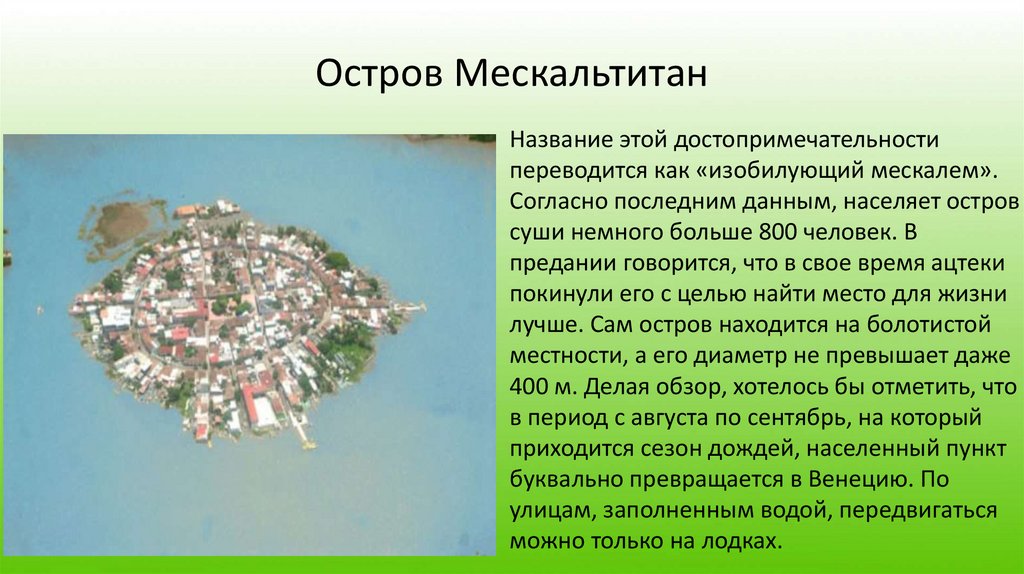 Остров Мескальтитан

Название этой достопримечательности переводится как «изобилующий мескалем». Согласно последним данным, населяет остров суши немного больше 800 человек. В предании говорится, что в свое время ацтеки покинули его с целью найти место для жизни лучше. Сам остров находится на болотистой местности, а его диаметр не превышает даже 400 м. Делая обзор, хотелось бы отметить, что в период с августа по сентябрь, на который приходится сезон дождей, населенный пункт буквально превращается в Венецию. По улицам, заполненным водой, передвигаться можно только на лодках.